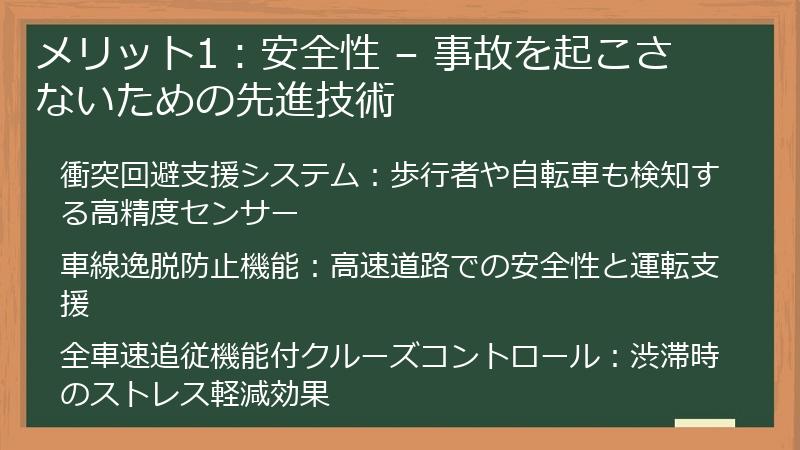 メリット1：安全性 – 事故を起こさないための先進技術

衝突回避支援システム：歩行者や自転車も検知する高精度センサー

車線逸脱防止機能：高速道路での安全性と運転支援

全車速追従機能付クルーズコントロール：渋滞時のストレス軽減効果